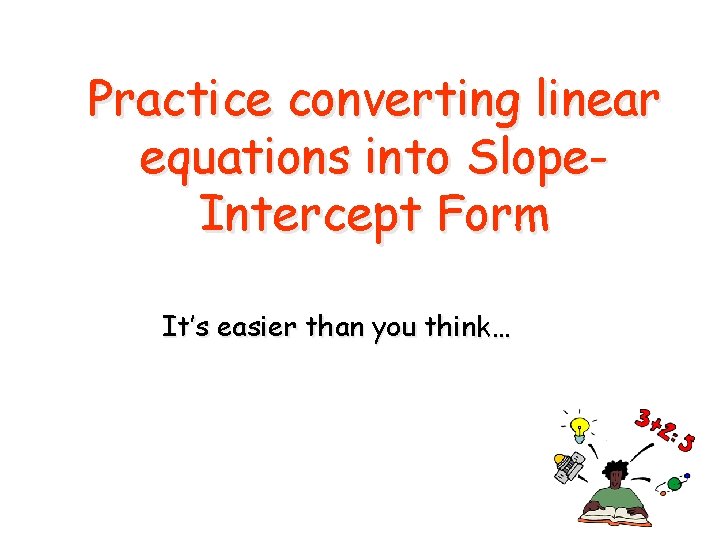 Practice converting linear equations into Slope-Intercept Form

It's easier than you think…

3+2=5